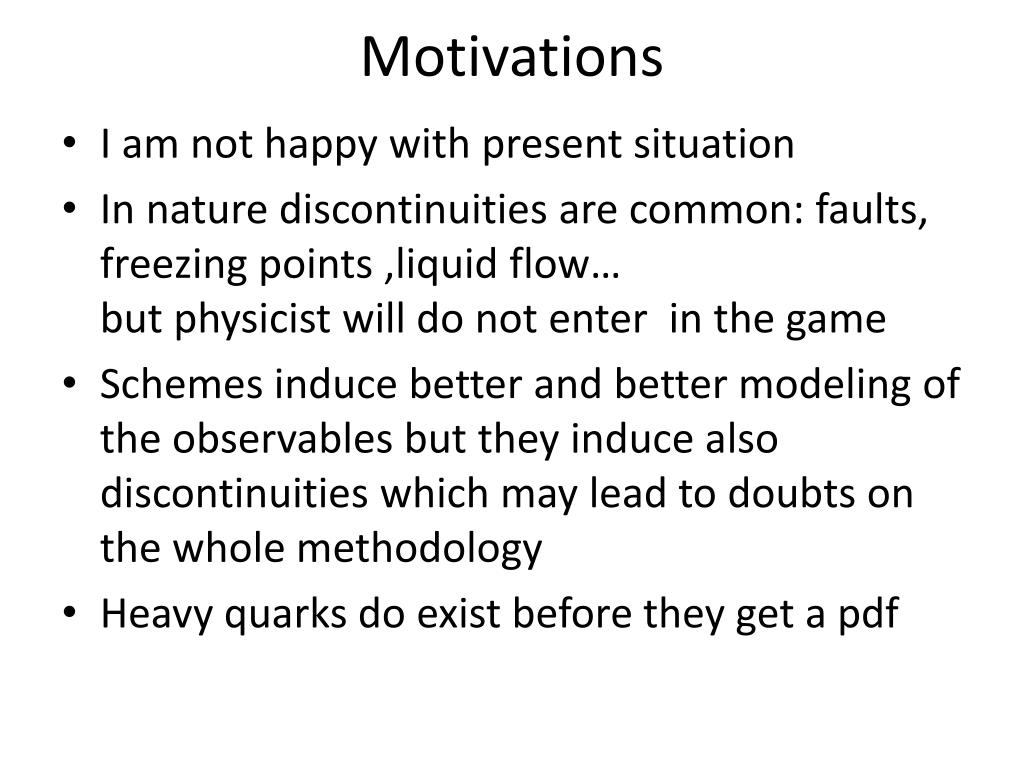 Motivations

• I am not happy with present situation
• In nature discontinuities are common: faults, freezing points ,liquid flow…
but physicist will do not enter in the game
• Schemes induce better and better modeling of the observables but they induce also discontinuities which may lead to doubts on the whole methodology
• Heavy quarks do exist before they get a pdf